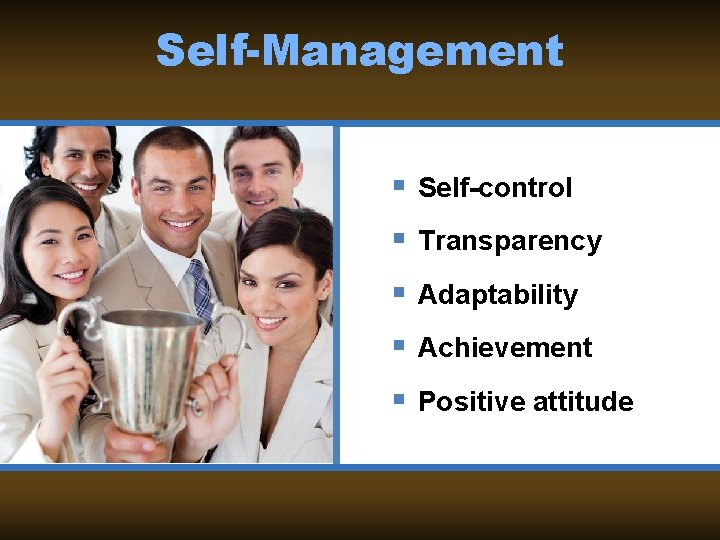 Self-Management

- Self-control
- Transparency
- Adaptability
- Achievement
- Positive attitude